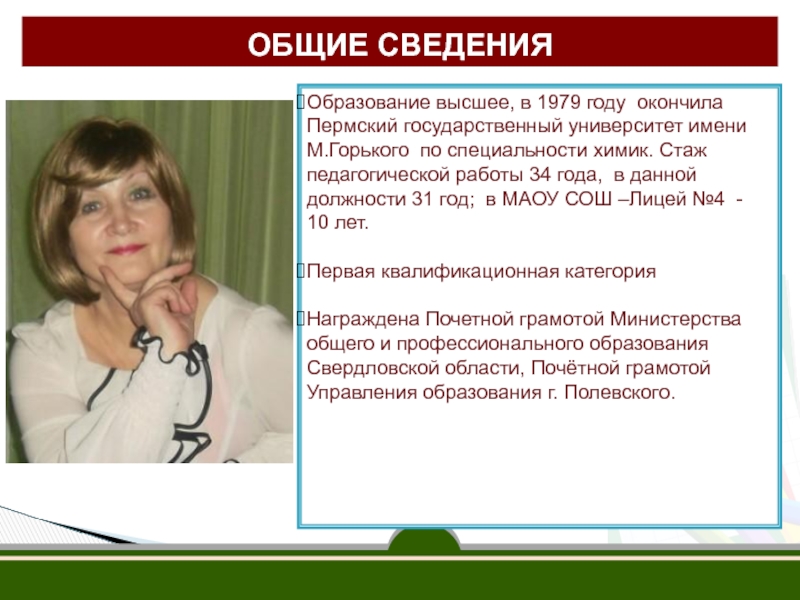 ОБЩИЕ СВЕДЕНИЯ

Образование высшее, в 1979 году окончила Пермский государственный университет имени М.Горького по специальности химик. Стаж педагогической работы 34 года, в данной должности 31 год; в МАОУ СОШ –Лицей №4 - 10 лет.

Первая квалификационная категория

Награждена Почетной грамотой Министерства общего и профессионального образования Свердловской области, Почётной грамотой Управления образования г. Полевского.